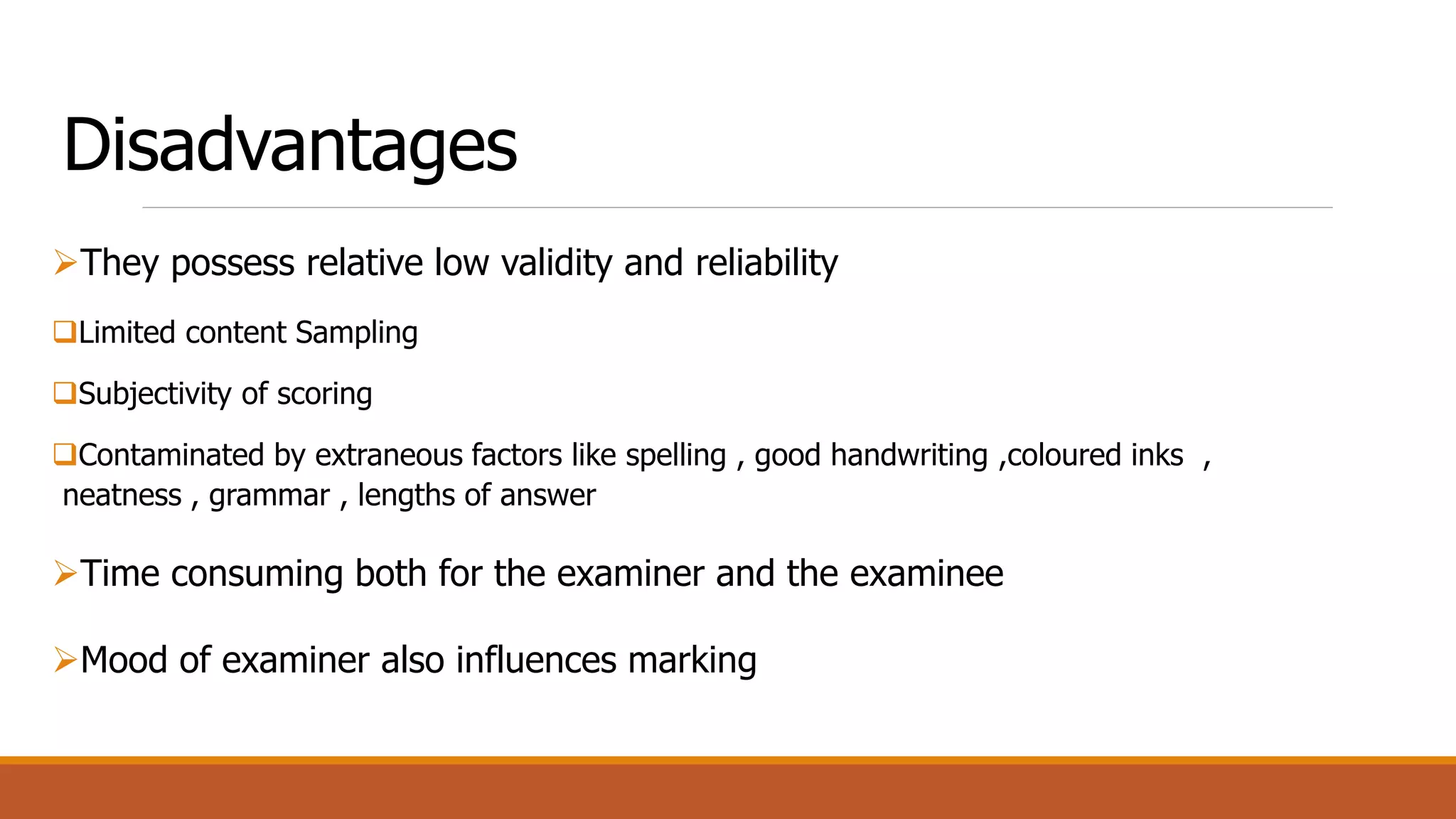 Disadvantages

➢They possess relative low validity and reliability

❑Limited content Sampling

❑Subjectivity of scoring

❑Contaminated by extraneous factors like spelling , good handwriting ,coloured inks , neatness , grammar , lengths of answer

➢Time consuming both for the examiner and the examinee

➢Mood of examiner also influences marking